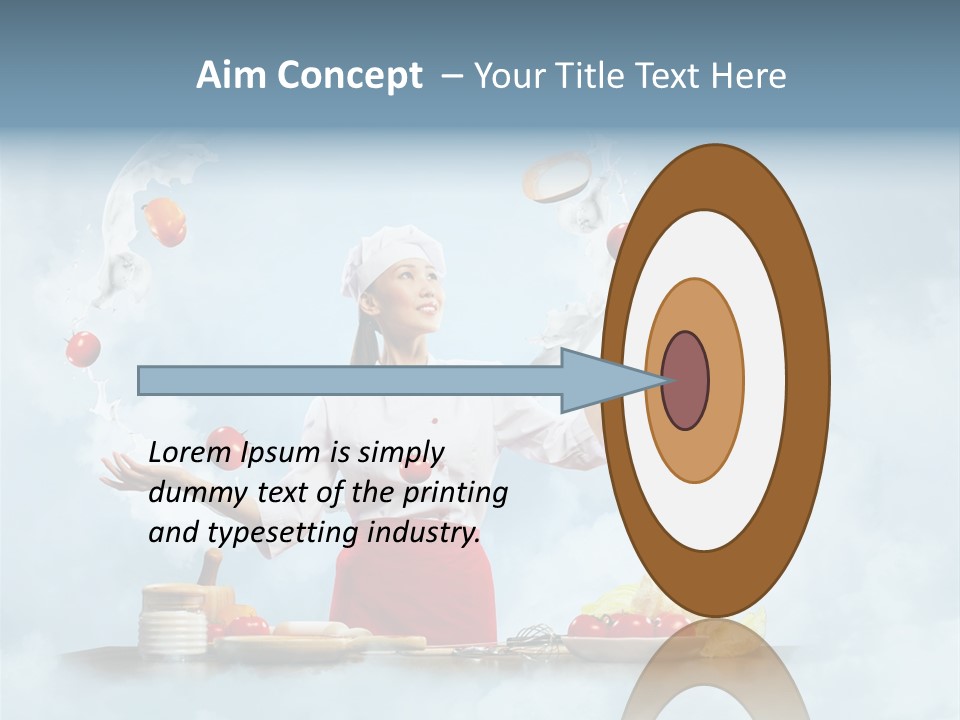 Aim Concept – Your Title Text Here

Lorem Ipsum is simply dummy text of the printing and typesetting industry.